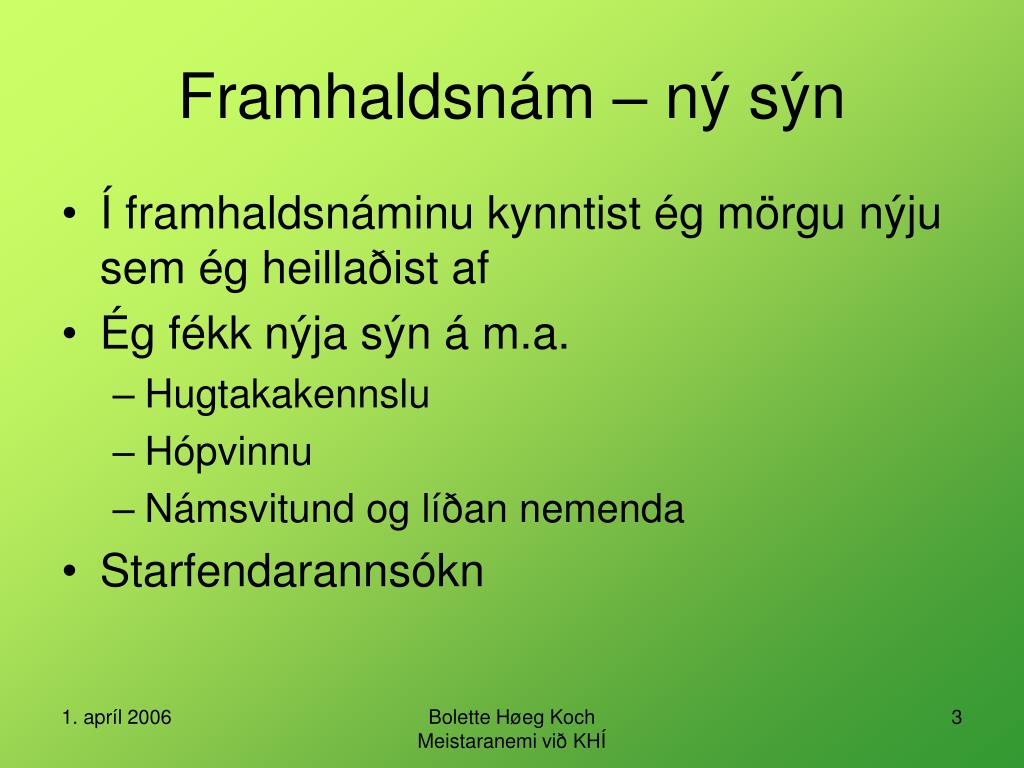 Framhaldsnám – ný sýn

• Í framhaldsnáminu kynntist ég mörgu nýju sem ég heillaðist af
• Ég fékk nýja sýn á m.a.
– Hugtakakennslu
– Hópvinnu
– Námsvitund og líðan nemenda
• Starfendarannsókn

1. apríl 2006

Bolette Høeg Koch
Meistaranemi við KHÍ

3